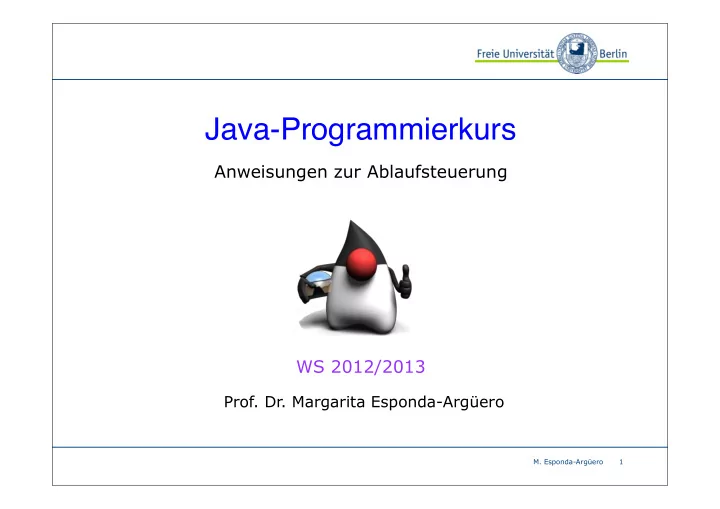 Freie Universität Berlin

Java-Programmierkurs

Anweisungen zur Ablaufsteuerung

WS 2012/2013

Prof. Dr. Margarita Esponda-Argüero

M. Esponda-Argüero 1